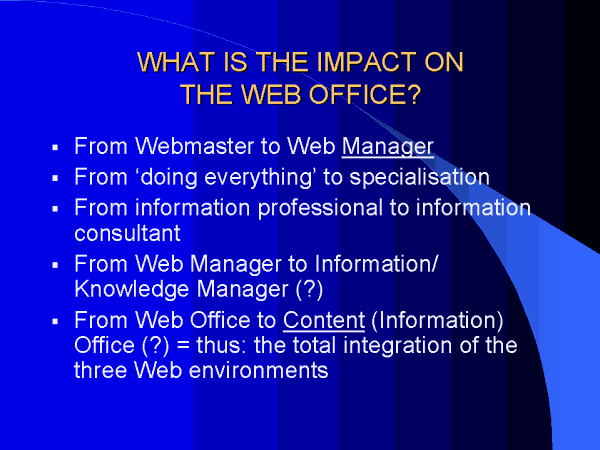 WHAT IS THE IMPACT ON THE WEB OFFICE?

▪ From Webmaster to Web Manager
▪ From ‘doing everything’ to specialisation
▪ From information professional to information consultant
▪ From Web Manager to Information/ Knowledge Manager (?)
▪ From Web Office to Content (Information) Office (?) = thus: the total integration of the three Web environments